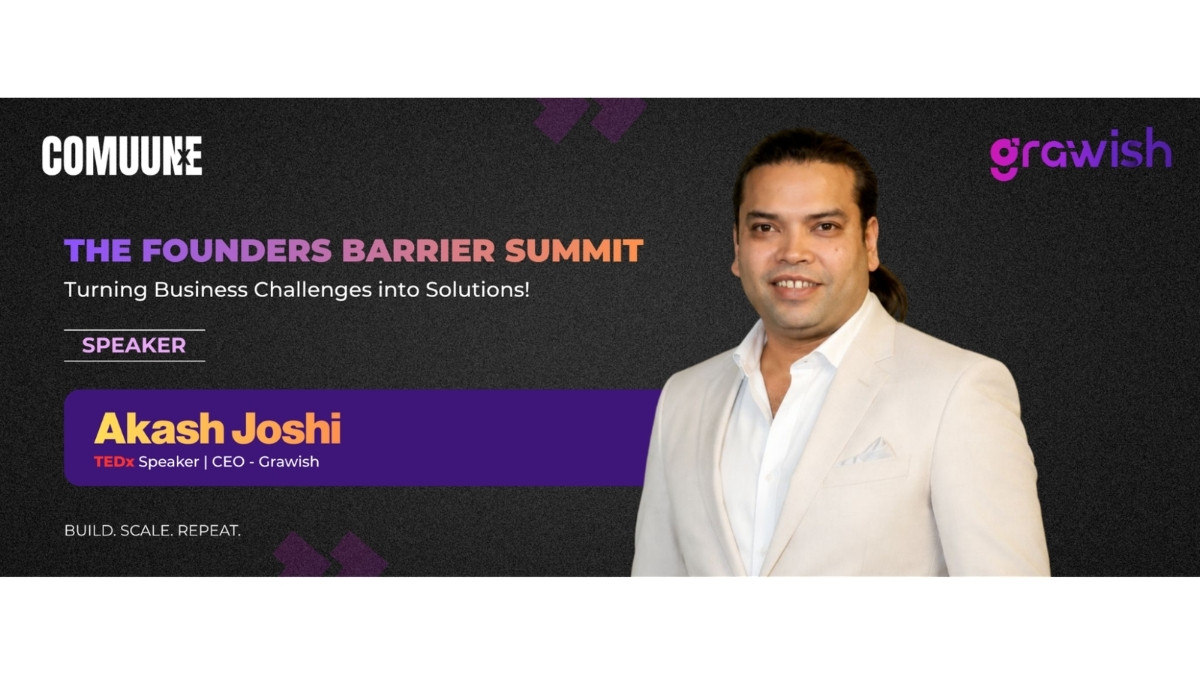 COMUUNE

grawish

THE FOUNDERS BARRIER SUMMIT
Turning Business Challenges into Solutions!

SPEAKER

Akash Joshi
TEDx Speaker | CEO - Grawish

BUILD. SCALE. REPEAT.